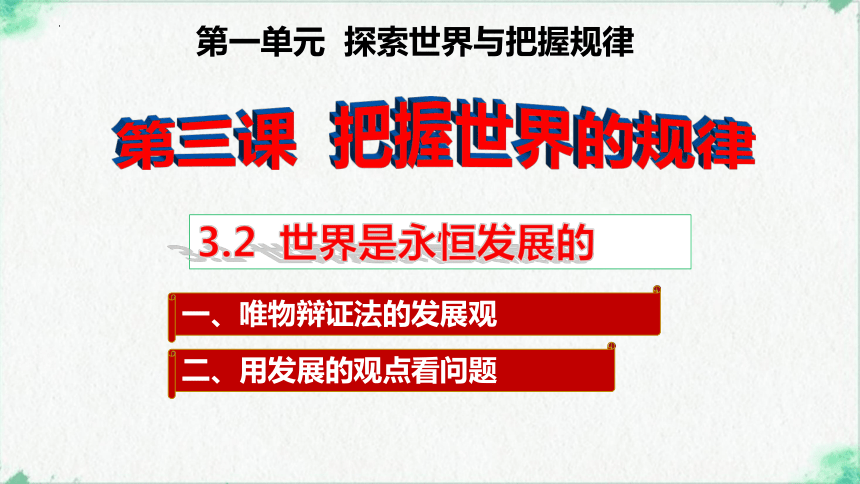 第一单元 探索世界与把握规律

第三课 把握世界的规律

3.2 世界是永恒发展的

一、唯物辩证法的发展观

二、用发展的观点看问题